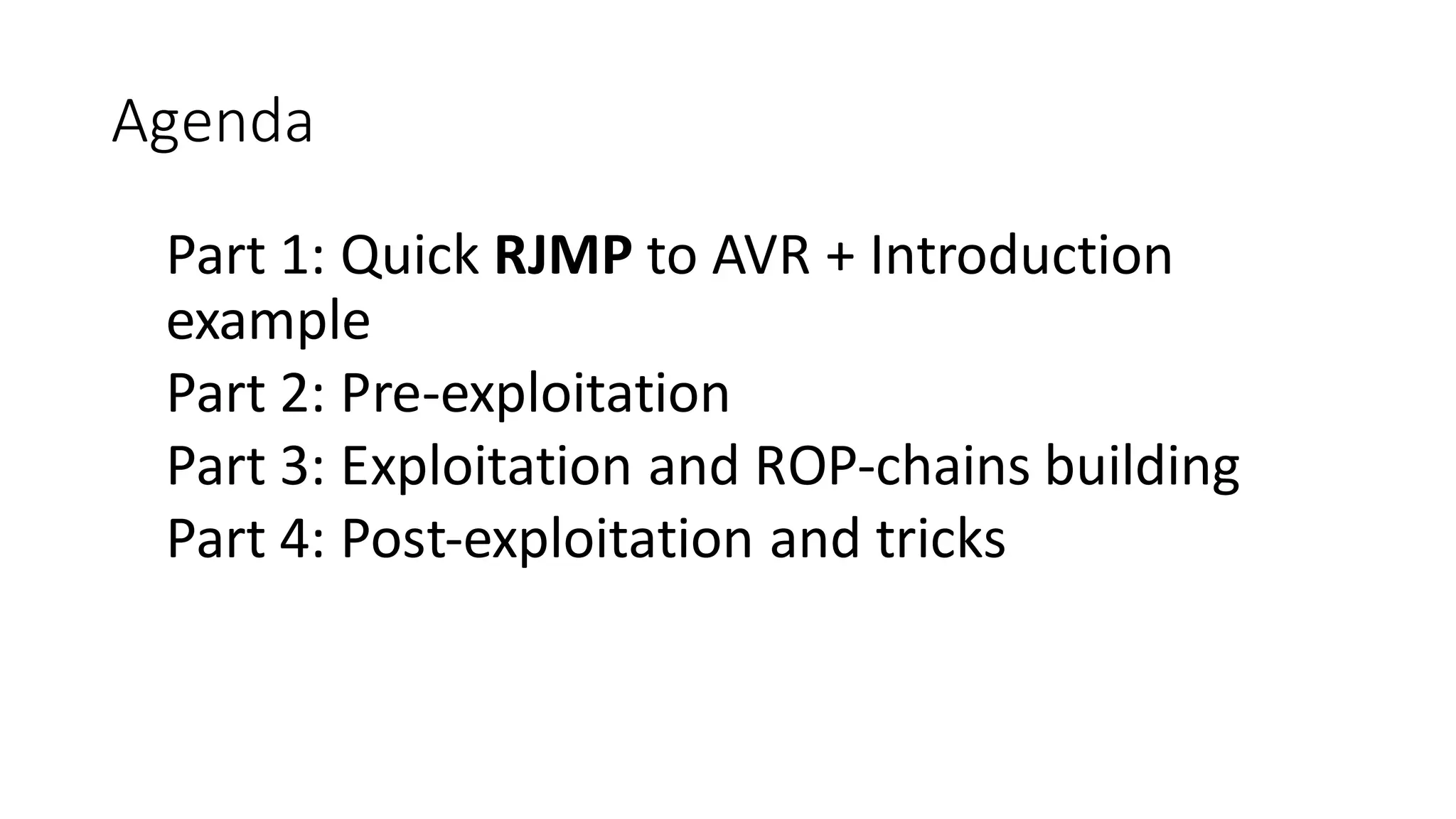 Agenda

Part 1: Quick RJMP to AVR + Introduction example
Part 2: Pre-exploitation
Part 3: Exploitation and ROP-chains building
Part 4: Post-exploitation and tricks